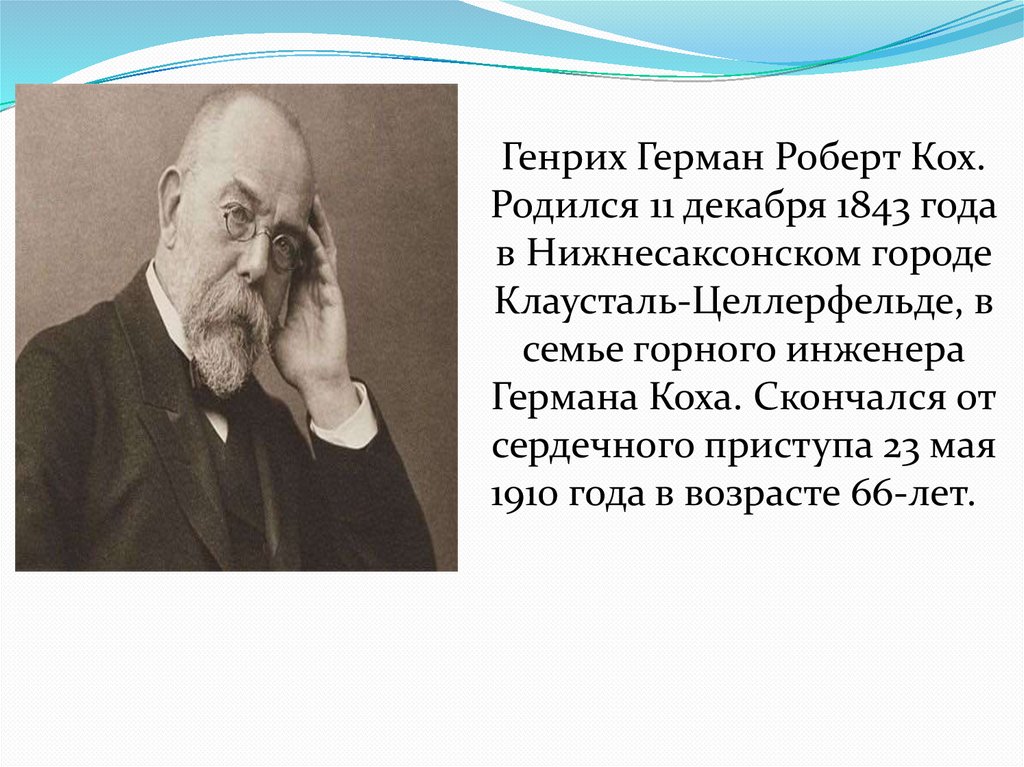 Генрих Герман Роберт Кох. Родился 11 декабря 1843 года в Нижнесаксонском городе Клаусталь-Целлерфельде, в семье горного инженера Германа Коха. Скончался от сердечного приступа 23 мая 1910 года в возрасте 66-лет.